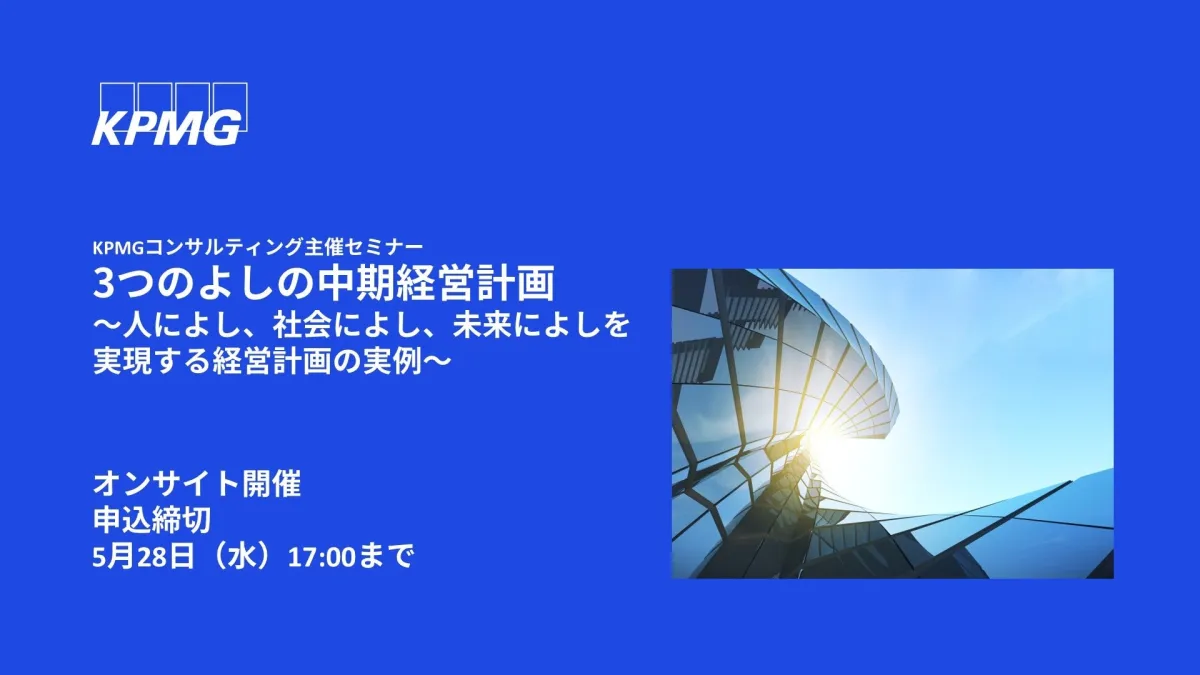 KPMG

KPMGコンサルティング主催セミナー
3つのよしの中期経営計画
～人によし、社会によし、未来によしを実現する経営計画の実例～

オンサイト開催
申込締切
5月28日（水）17:00まで